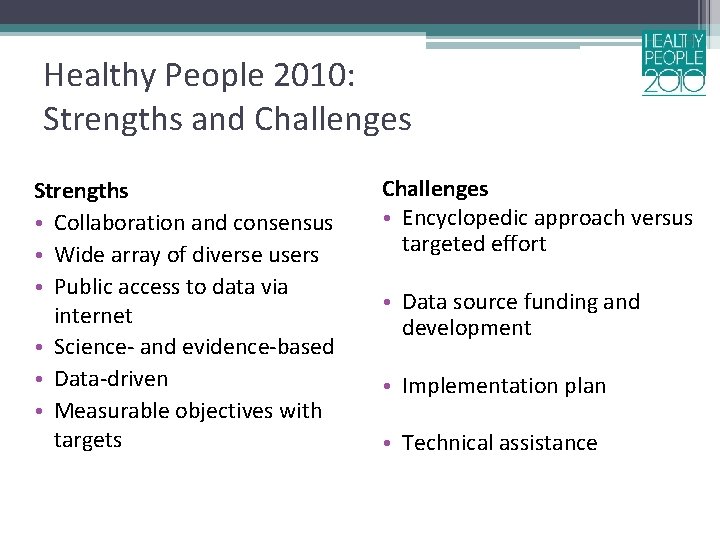 HEALTHY PEOPLE 2010

Healthy People 2010: Strengths and Challenges

Strengths
• Collaboration and consensus
• Wide array of diverse users
• Public access to data via internet
• Science- and evidence-based
• Data-driven
• Measurable objectives with targets

Challenges
• Encyclopedic approach versus targeted effort
• Data source funding and development
• Implementation plan
• Technical assistance